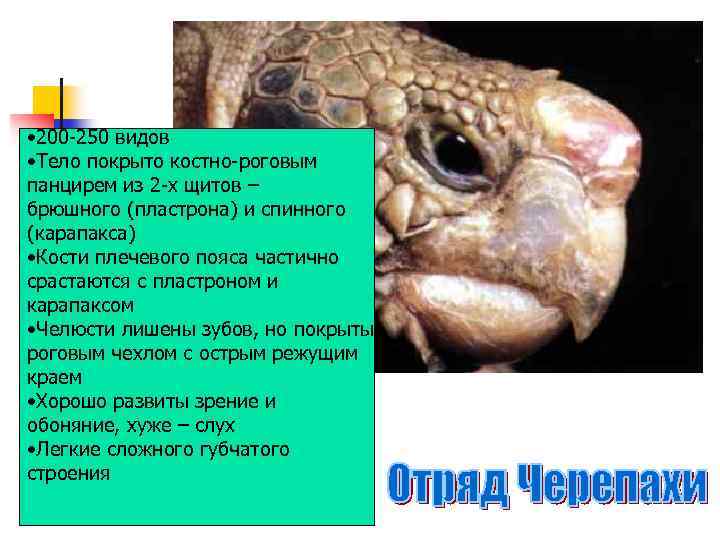 •200-250 видов
•Тело покрыто костно-роговым панцирем из 2-х щитов – брюшного (пластрона) и спинного (карапакса)
•Кости плечевого пояса частично срастаются с пластроном и карапаксом
•Челюсти лишены зубов, но покрыты роговым чехлом с острым режущим краем
•Хорошо развиты зрение и обоняние, хуже – слух
•Легкие сложного губчатого строения

Отряд Черепахи